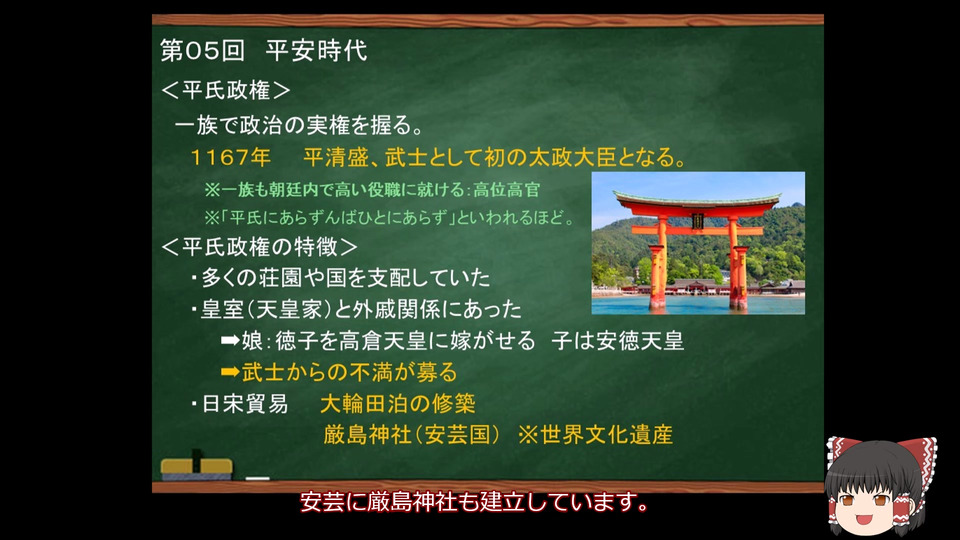 第05回　平安時代

＜平氏政権＞

一族で政治の実権を握る。

1167年　平清盛、武士として初の太政大臣となる。

※一族も朝廷内で高い役職に就ける：高位高官

※「平氏にあらずんばひとにあらず」といわれるほど。

＜平氏政権の特徴＞

・多くの荘園や国を支配していた

・皇室（天皇家）と外戚関係にあった

➡娘：徳子を高倉天皇に嫁がせる　子は安徳天皇

➡武士からの不満が募る

・日宋貿易　大輪田泊の修築

厳島神社（安芸国）　※世界文化遺産

安芸に厳島神社も建立しています。